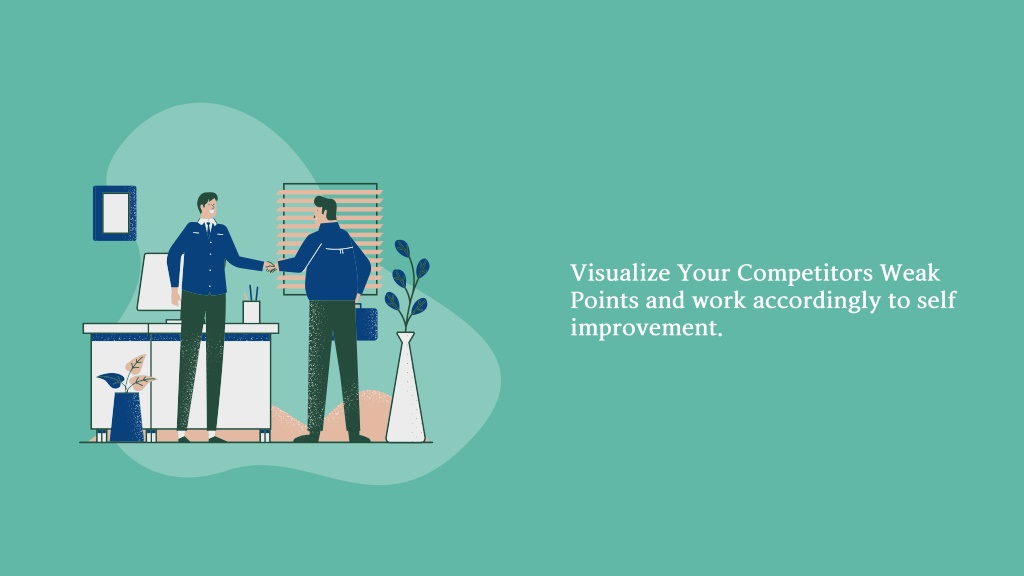 Visualize Your Competitors Weak Points and work accordingly to self improvement.